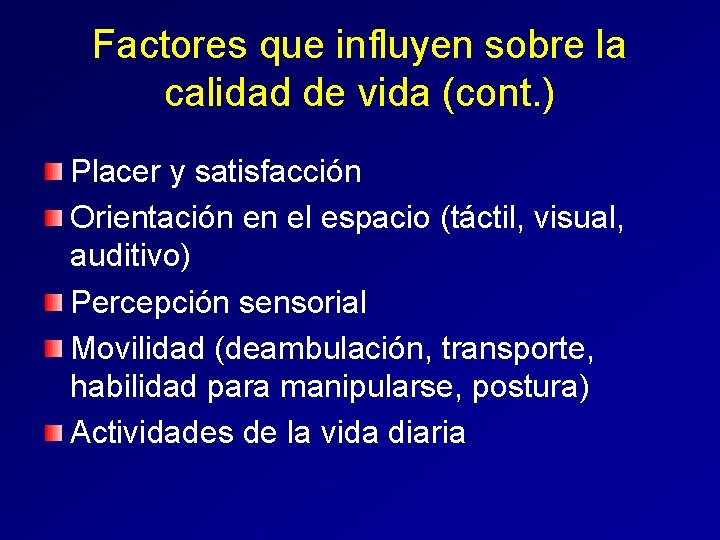 Factores que influyen sobre la calidad de vida (cont.)

Placer y satisfacción

Orientación en el espacio (táctil, visual, auditivo)

Percepción sensorial

Movilidad (deambulación, transporte, habilidad para manipularse, postura)

Actividades de la vida diaria